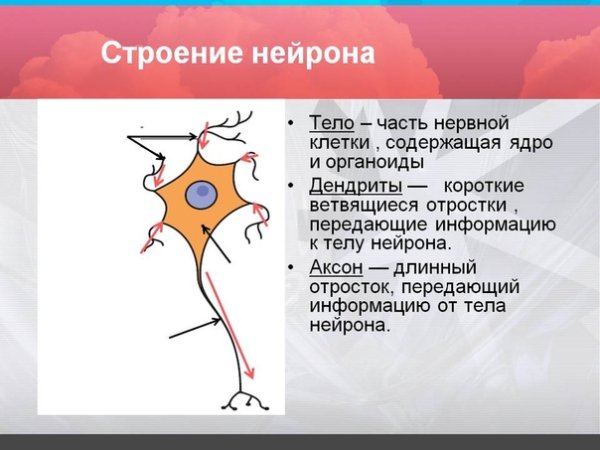 Строение нейрона

• Тело – часть нервной клетки , содержащая ядро и органоиды
• Дендриты — короткие ветвящиеся отростки , передающие информацию к телу нейрона.
• Аксон — длинный отросток, передающий информацию от тела нейрона.